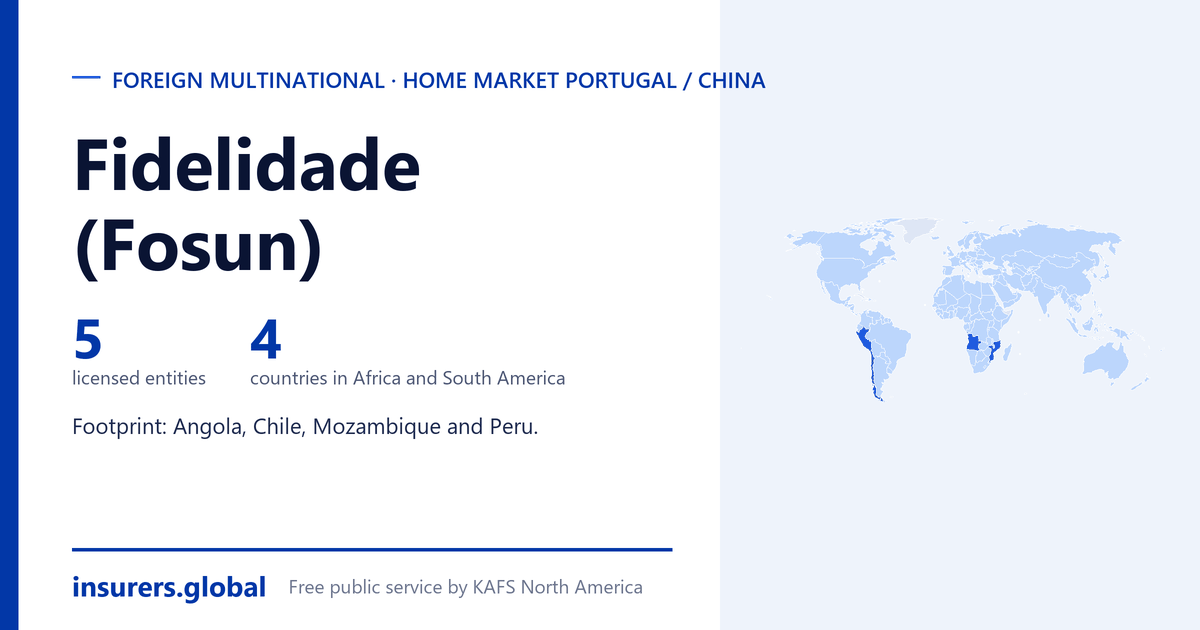 — FOREIGN MULTINATIONAL · HOME MARKET PORTUGAL / CHINA

Fidelidade (Fosun)

5
licensed entities

4
countries in Africa and South America

Footprint: Angola, Chile, Mozambique and Peru.

insurers.global

Free public service by KAFS North America